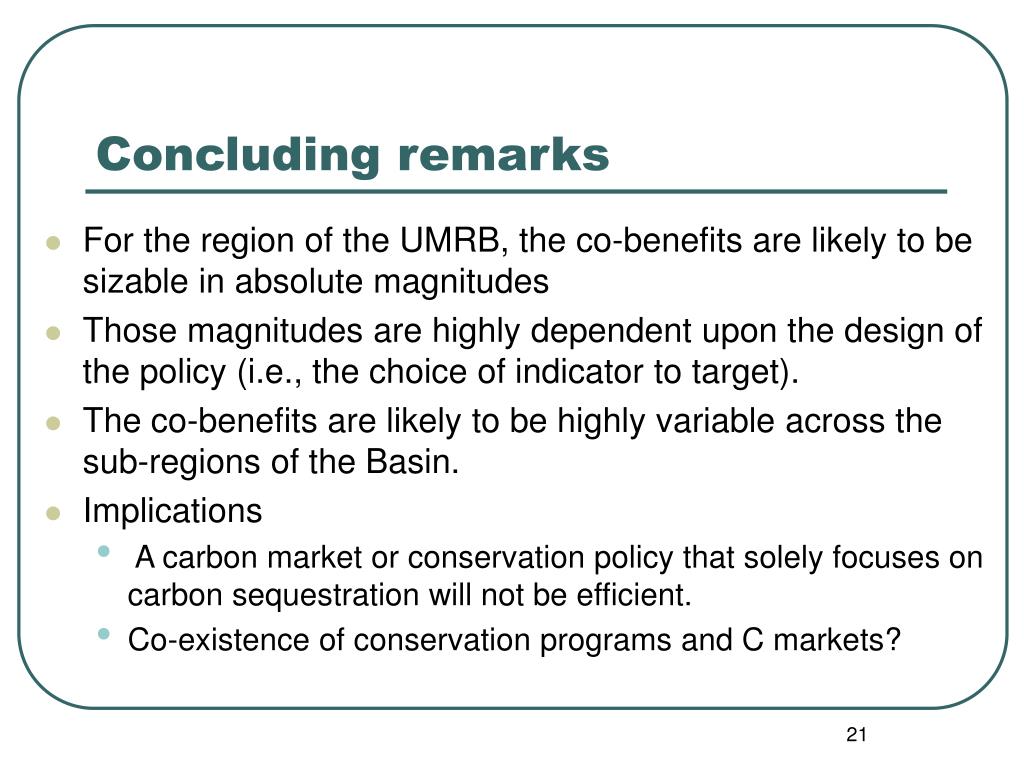 Concluding remarks

- For the region of the UMRB, the co-benefits are likely to be sizable in absolute magnitudes
- Those magnitudes are highly dependent upon the design of the policy (i.e., the choice of indicator to target).
- The co-benefits are likely to be highly variable across the sub-regions of the Basin.
- Implications
  - A carbon market or conservation policy that solely focuses on carbon sequestration will not be efficient.
  - Co-existence of conservation programs and C markets?

21